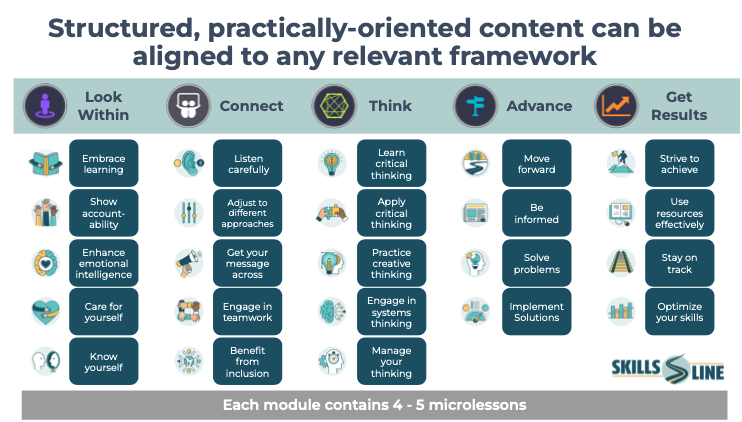 Structured, practically-oriented content can be aligned to any relevant framework

Look Within

Embrace learning

Show accountability

Enhance emotional intelligence

Care for yourself

Know yourself

Connect

Listen carefully

Adjust to different approaches

Get your message across

Engage in teamwork

Benefit from inclusion

Think

Learn critical thinking

Apply critical thinking

Practice creative thinking

Engage in systems thinking

Manage your thinking

Advance

Move forward

Be informed

Solve problems

Implement Solutions

Get Results

Strive to achieve

Use resources effectively

Stay on track

Optimize your skills

SKILLS LINE

Each module contains 4 - 5 microlessons